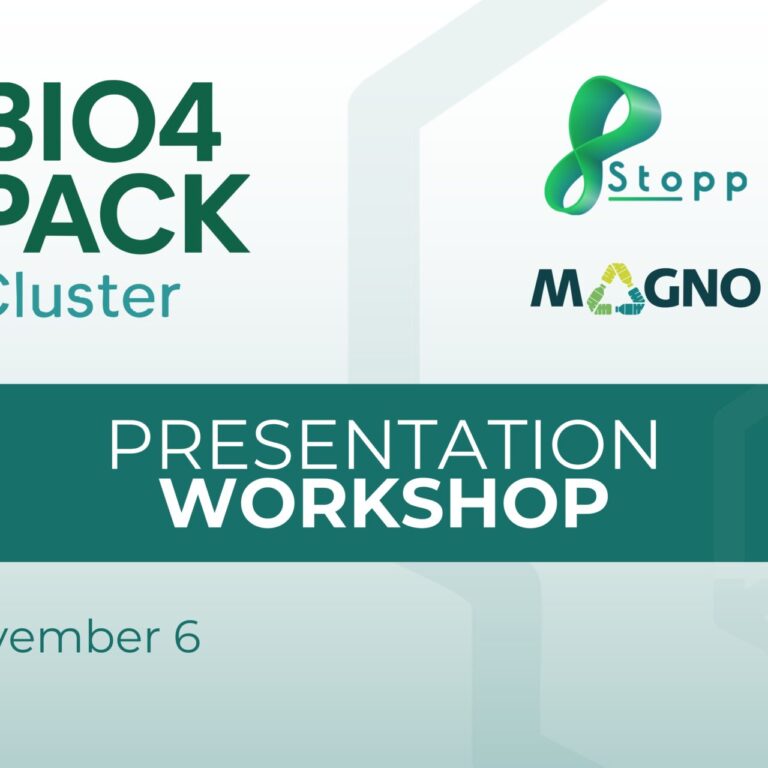 BIO4
PACK
Cluster

Stopp

MAGNO

PRESENTATION
WORKSHOP

vember 6